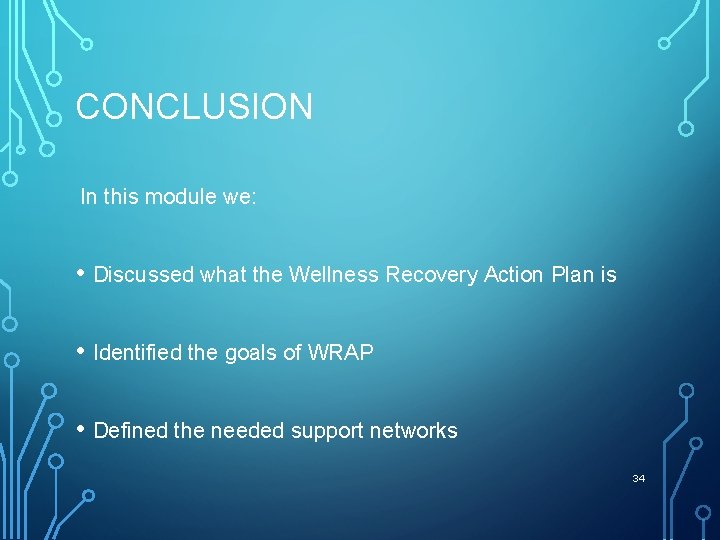 CONCLUSION

In this module we:

• Discussed what the Wellness Recovery Action Plan is

• Identified the goals of WRAP

• Defined the needed support networks

34